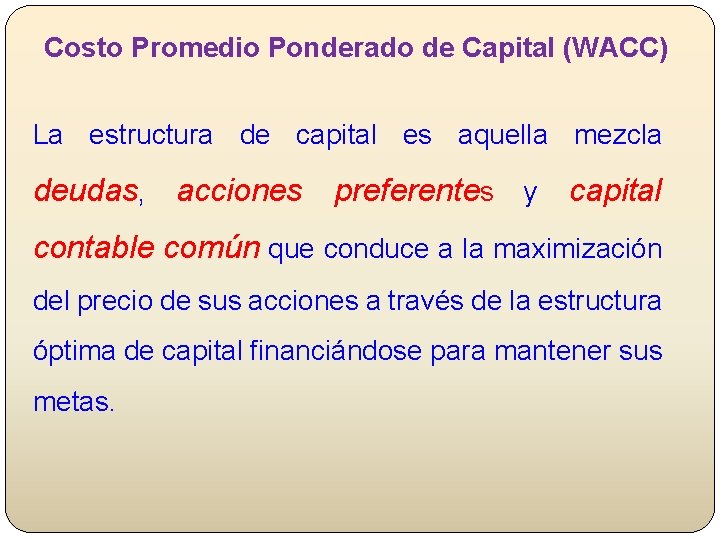 Costo Promedio Ponderado de Capital (WACC)

La estructura de capital es aquella mezcla deudas, acciones preferentes y capital contable común que conduce a la maximización del precio de sus acciones a través de la estructura óptima de capital financiándose para mantener sus metas.